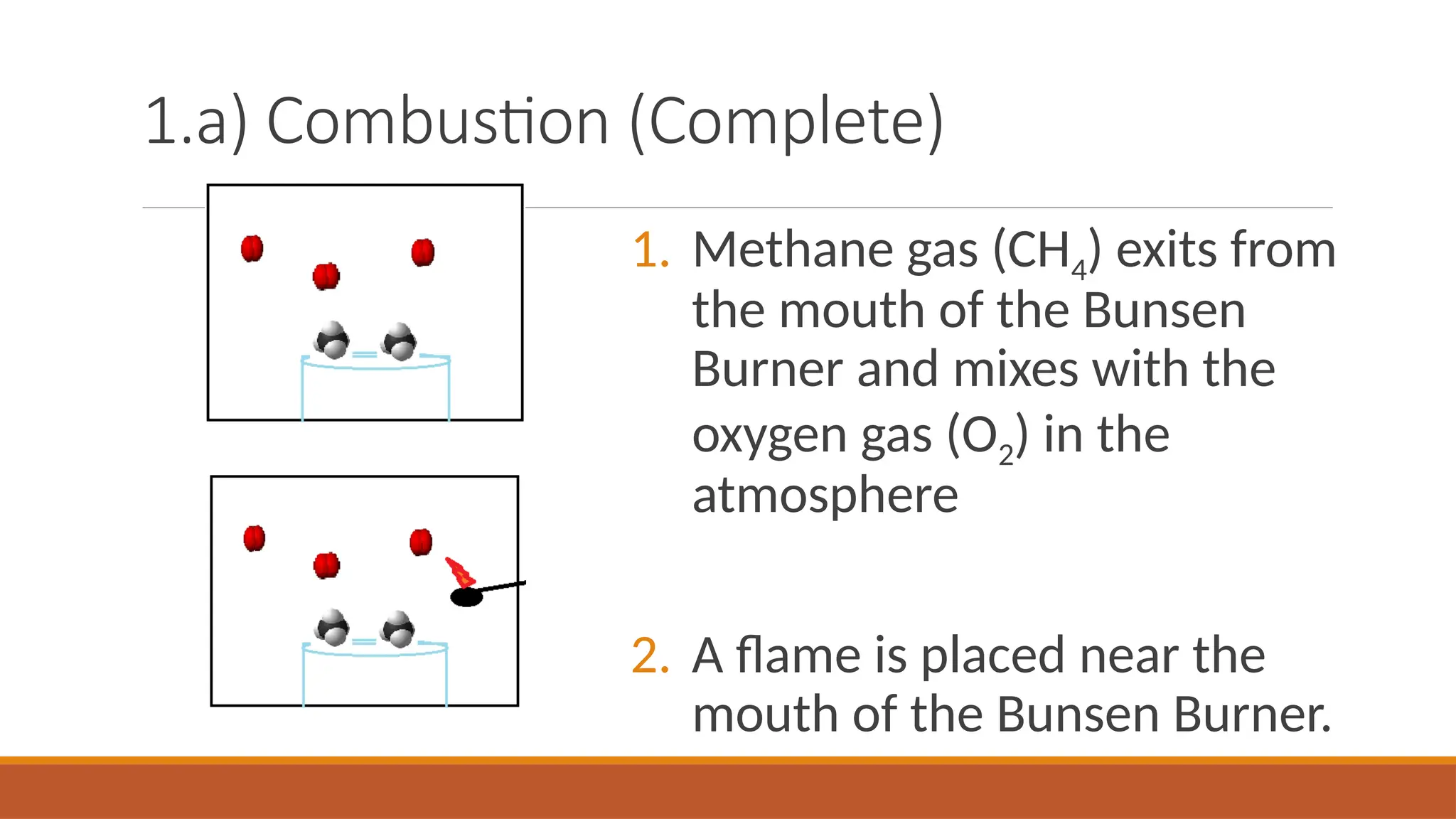 1.a) Combustion (Complete)

1. Methane gas ($CH_4$) exits from the mouth of the Bunsen Burner and mixes with the oxygen gas ($O_2$) in the atmosphere

2. A flame is placed near the mouth of the Bunsen Burner.